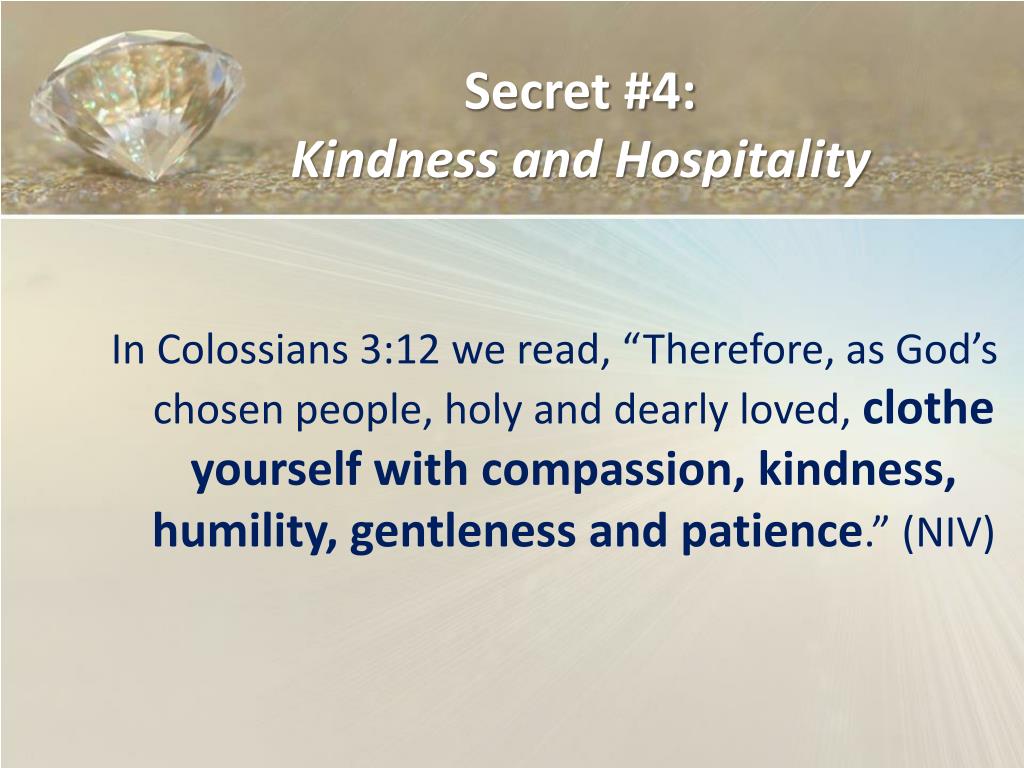 Secret #4:
Kindness and Hospitality

In Colossians 3:12 we read, “Therefore, as God’s chosen people, holy and dearly loved, clothe yourself with compassion, kindness, humility, gentleness and patience.” (NIV)